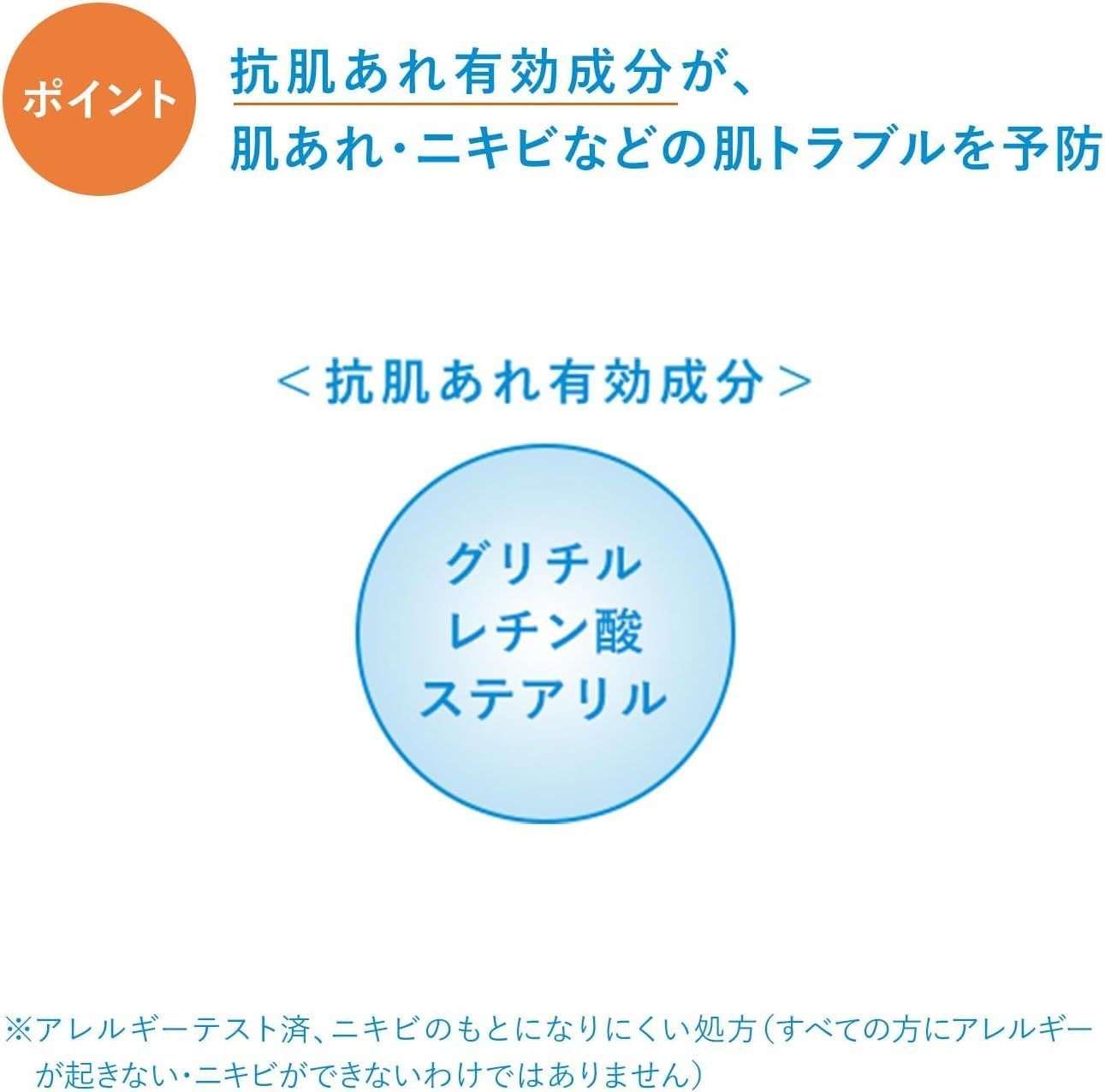 ポイント

抗肌あれ有効成分が、
肌あれ・ニキビなどの肌トラブルを予防

＜抗肌あれ有効成分＞

グリチル
レチン酸
ステアリル

※アレルギーテスト済、ニキビのもとになりにくい処方（すべての方にアレルギーが起きない・ニキビができないわけではありません）